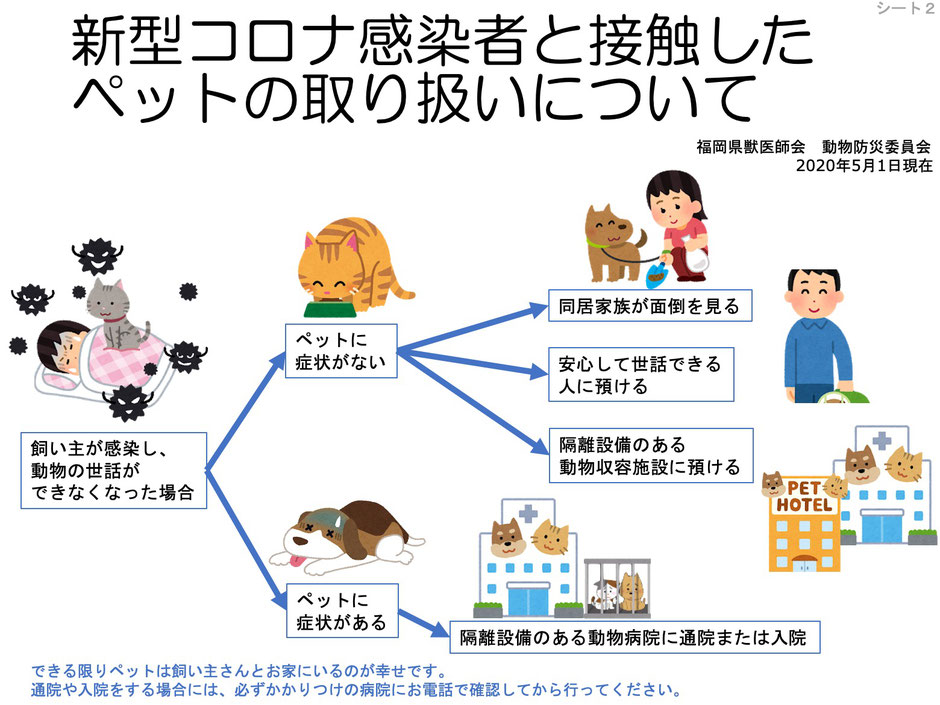 シート２

新型コロナ感染者と接触したペットの取り扱いについて

福岡県獣医師会　動物防災委員会
2020年5月1日現在

飼い主が感染し、動物の世話ができなくなった場合

ペットに症状がない

同居家族が面倒を見る

安心して世話できる人に預ける

隔離設備のある動物収容施設に預ける

PET HOTEL

ペットに症状がある

隔離設備のある動物病院に通院または入院

できる限りペットは飼い主さんとお家にいるのが幸せです。
通院や入院をする場合には、必ずかかりつけの病院にお電話で確認してから行ってください。